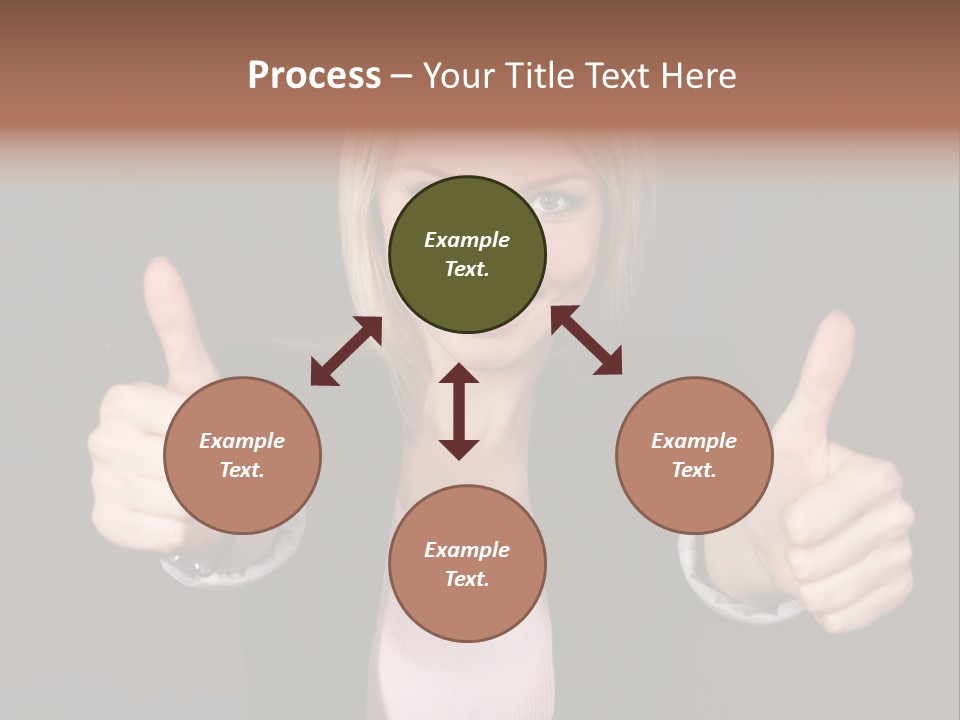 Process – Your Title Text Here

Example Text.

Example Text.

Example Text.

Example Text.